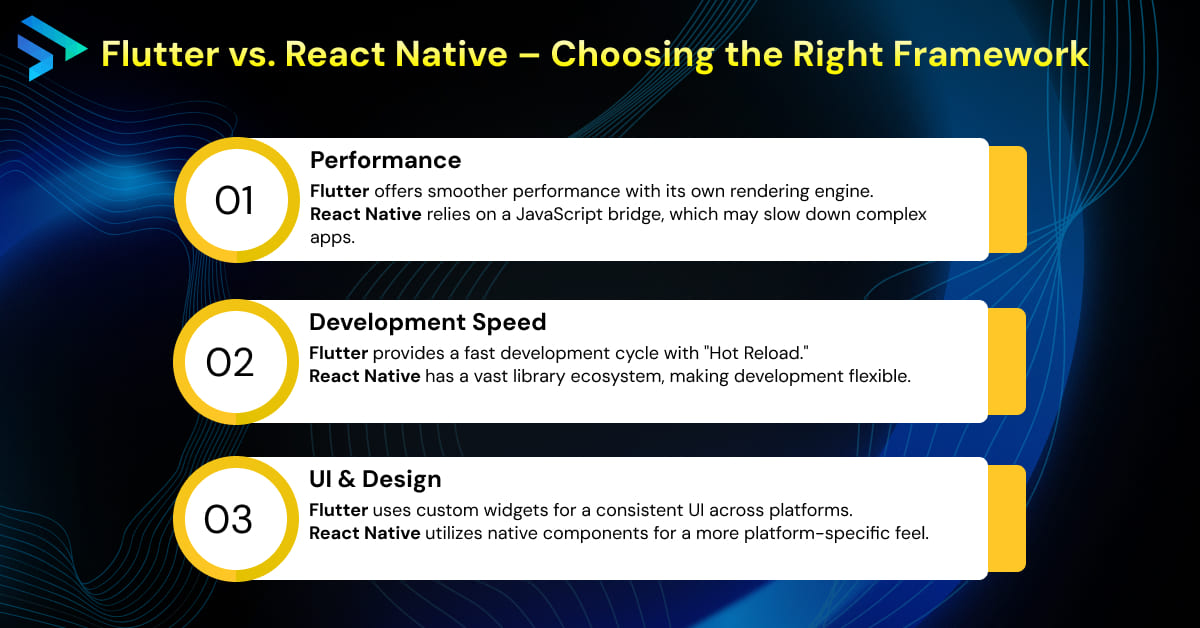 Flutter vs. React Native – Choosing the Right Framework

01

Performance

Flutter offers smoother performance with its own rendering engine.
React Native relies on a JavaScript bridge, which may slow down complex apps.

02

Development Speed

Flutter provides a fast development cycle with "Hot Reload."
React Native has a vast library ecosystem, making development flexible.

03

UI & Design

Flutter uses custom widgets for a consistent UI across platforms.
React Native utilizes native components for a more platform-specific feel.